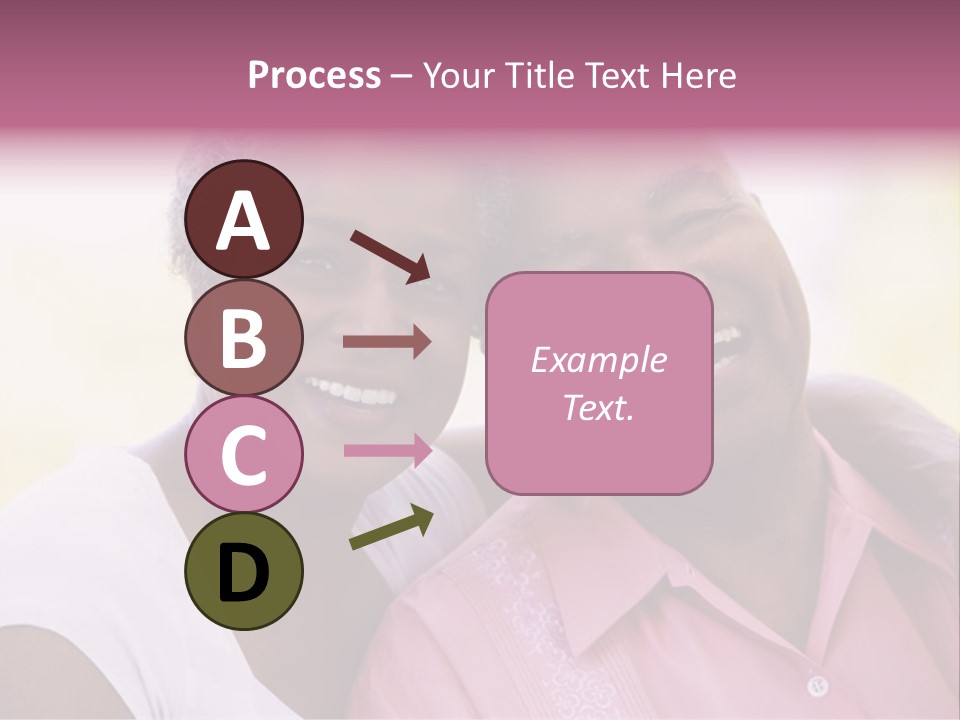 Process – Your Title Text Here

A

B

C

D

Example Text.